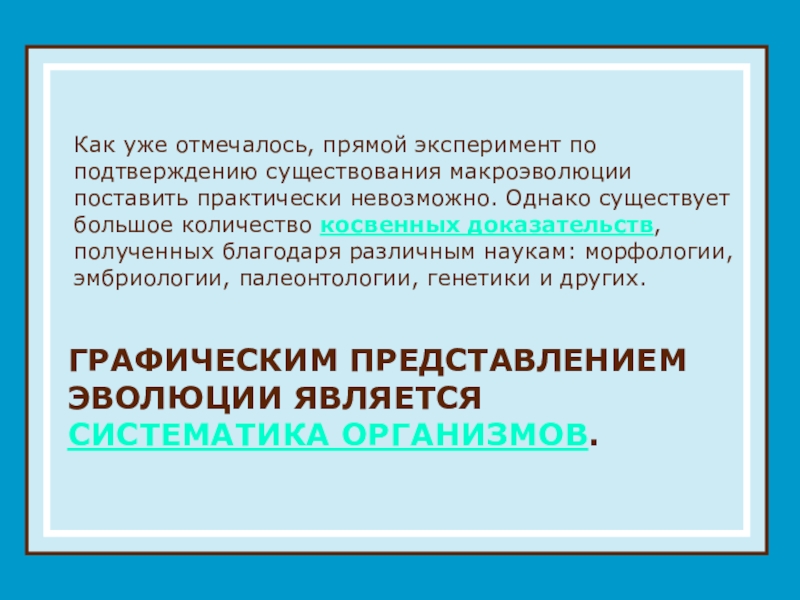 Как уже отмечалось, прямой эксперимент по подтверждению существования макроэволюции поставить практически невозможно. Однако существует большое количество косвенных доказательств, полученных благодаря различным наукам: морфологии, эмбриологии, палеонтологии, генетики и других.

ГРАФИЧЕСКИМ ПРЕДСТАВЛЕНИЕМ ЭВОЛЮЦИИ ЯВЛЯЕТСЯ СИСТЕМАТИКА ОРГАНИЗМОВ.